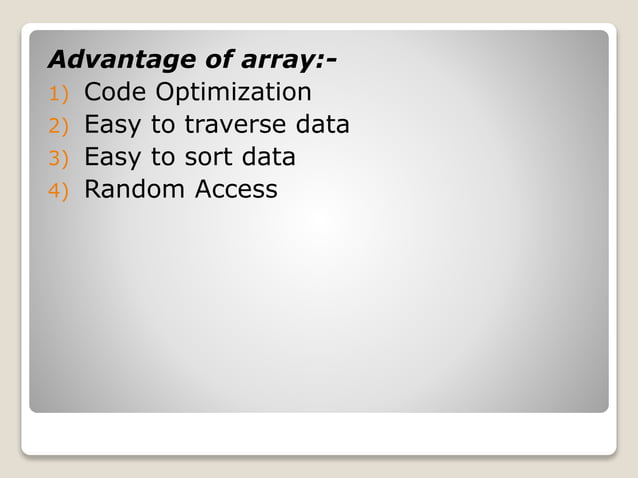 Advantage of array:-

1) Code Optimization
2) Easy to traverse data
3) Easy to sort data
4) Random Access